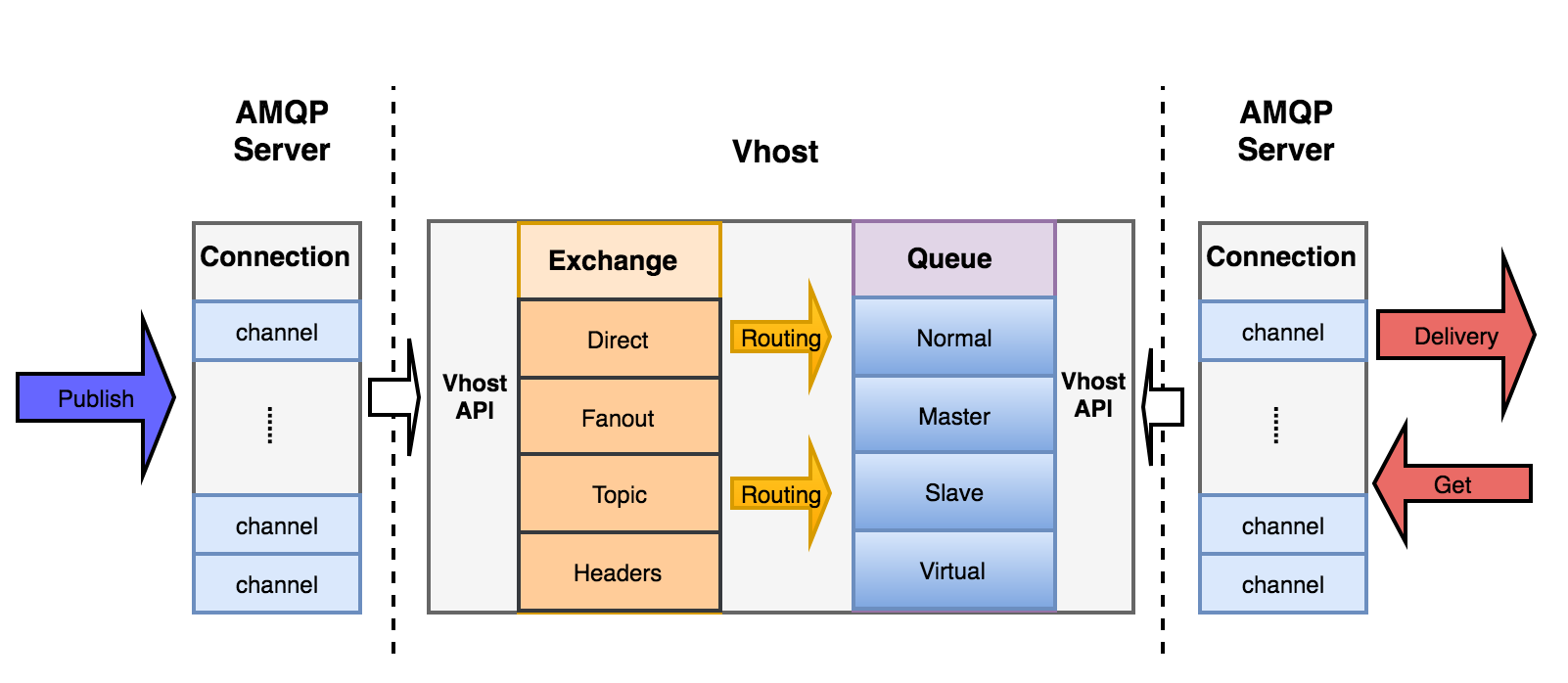 AMQP Server

Vhost

AMQP Server

Publish

Connection

channel

⋮

channel

channel

Vhost API

Exchange

Direct

Fanout

Topic

Headers

Routing

Routing

Queue

Normal

Master

Slave

Virtual

Vhost API

Connection

channel

⋮

channel

channel

Delivery

Get